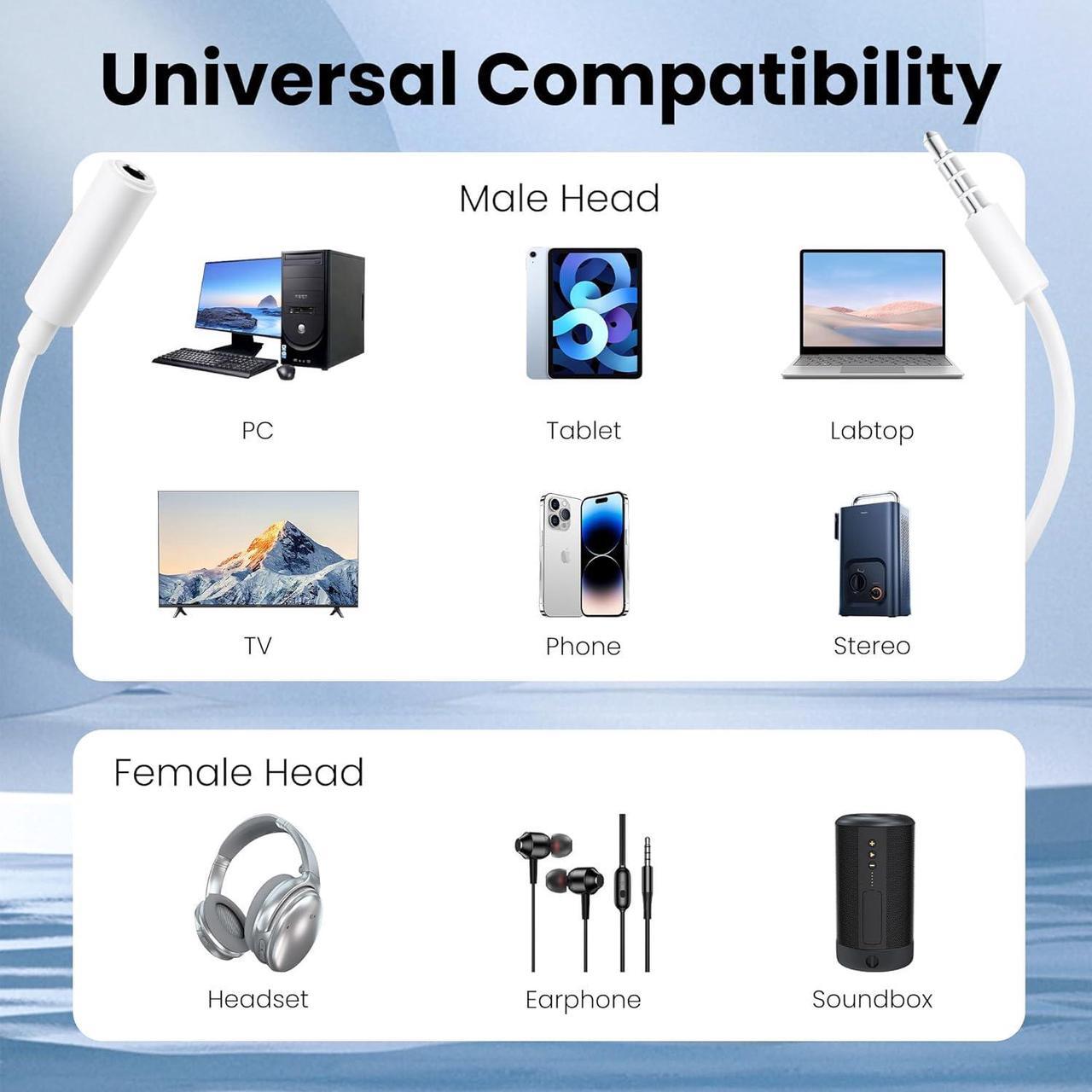 Universal Compatibility

Male Head

PC

Tablet

Labtop

TV

Phone

Stereo

Female Head

Headset

Earphone

Soundbox